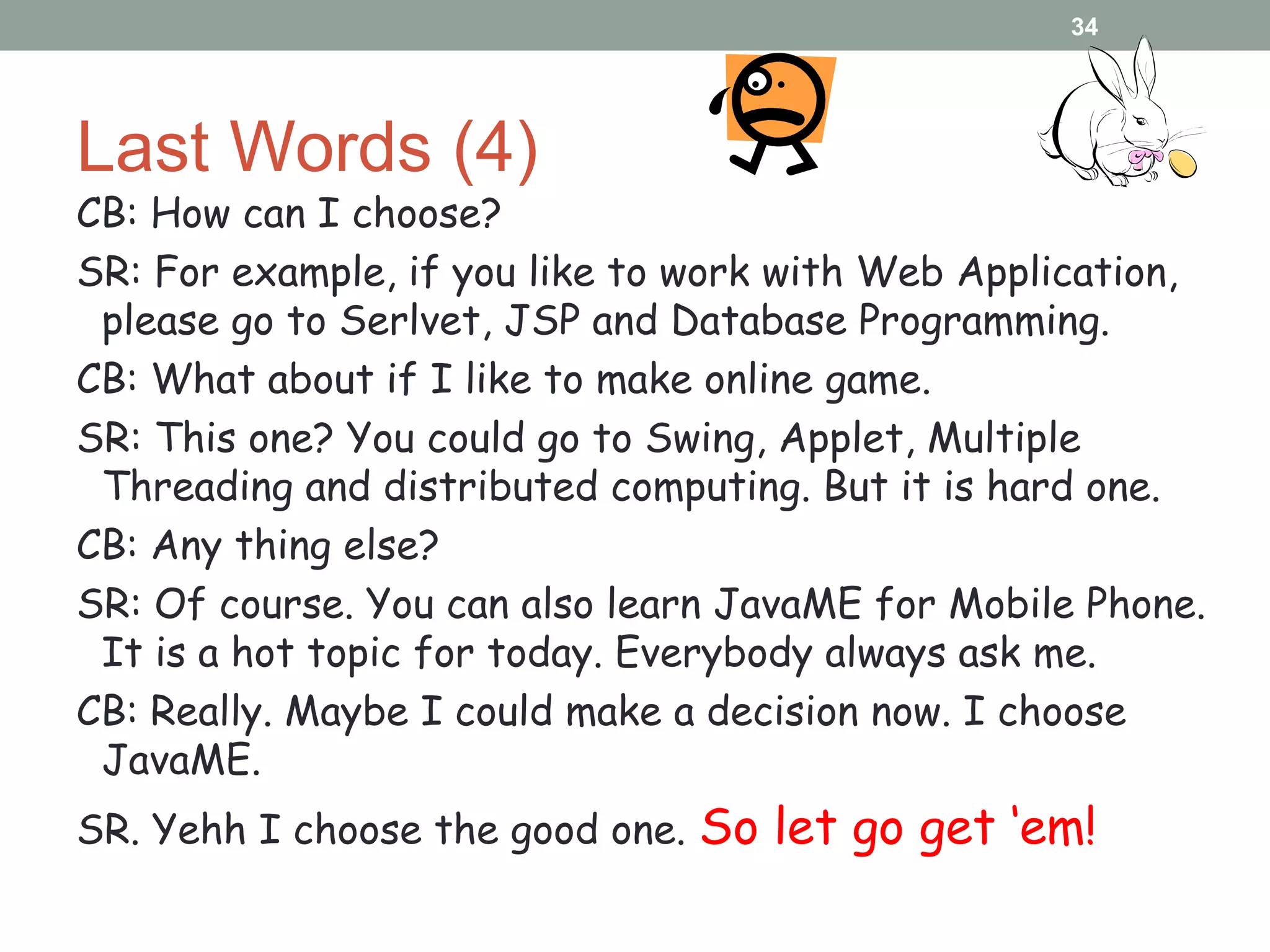 34

Last Words (4)

CB: How can I choose?

SR: For example, if you like to work with Web Application, please go to Serlvet, JSP and Database Programming.

CB: What about if I like to make online game.

SR: This one? You could go to Swing, Applet, Multiple Threading and distributed computing. But it is hard one.

CB: Any thing else?

SR: Of course. You can also learn JavaME for Mobile Phone. It is a hot topic for today. Everybody always ask me.

CB: Really. Maybe I could make a decision now. I choose JavaME.

SR. Yehh I choose the good one. So let go get 'em!